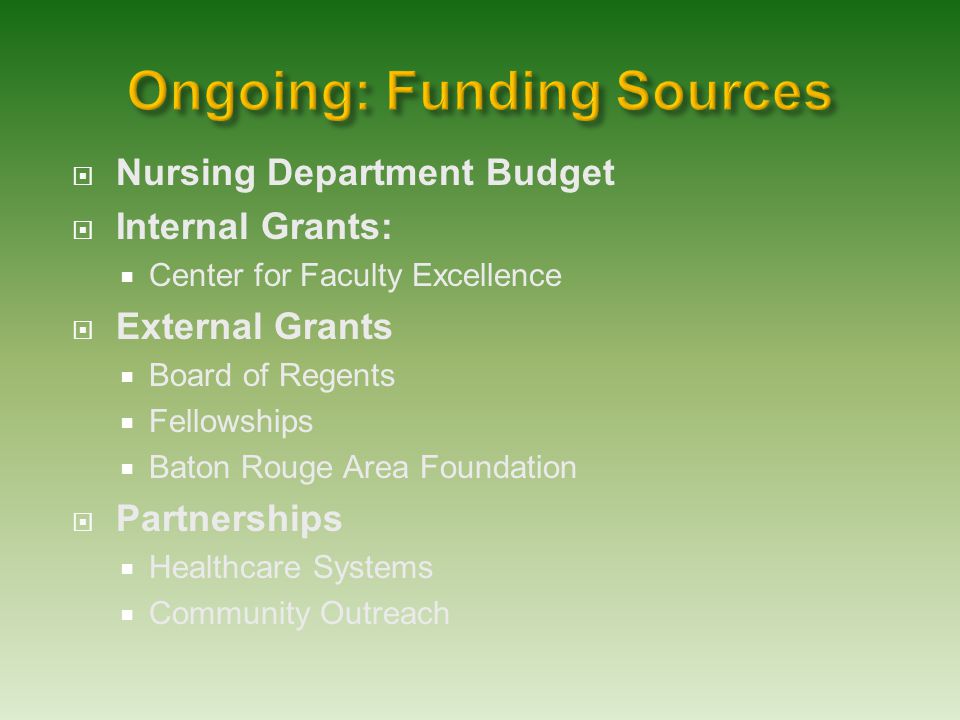 Ongoing: Funding Sources

Nursing Department Budget

Internal Grants:

Center for Faculty Excellence

External Grants

Board of Regents

Fellowships

Baton Rouge Area Foundation

Partnerships

Healthcare Systems

Community Outreach